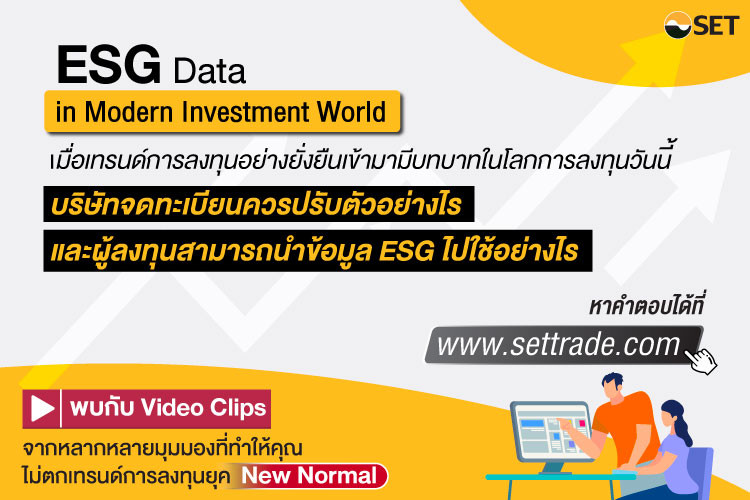 SET

ESG Data

in Modern Investment World

เมื่อเทรนด์การลงทุนอย่างยั่งยืนเข้ามามีบทบาทในโลกการลงทุนวันนี้

บริษัทจดทะเบียนควรปรับตัวอย่างไร

และผู้ลงทุนสามารถนำข้อมูล ESG ไปใช้อย่างไร

หาคำตอบได้ที่

www.settrade.com

พบกับ Video Clips

จากหลากหลายมุมมองที่ทำให้คุณ
ไม่ตกเทรนด์การลงทุนยุค New Normal